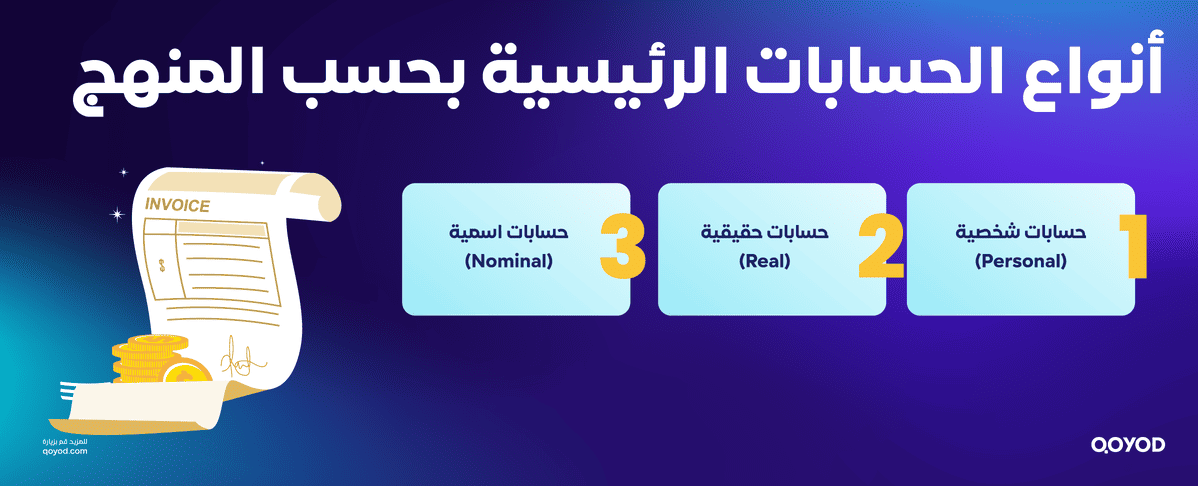 أنواع الحسابات الرئيسية بحسب المنهج

1
حسابات شخصية
(Personal)

2
حسابات حقيقية
(Real)

3
حسابات اسمية
(Nominal)

INVOICE
$

للمزيد قم بزيارة
qoyod.com

QOYOD